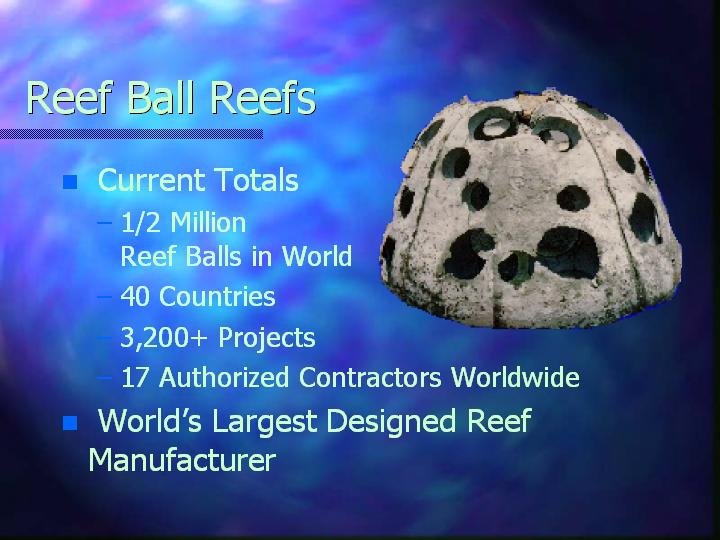 Reef Ball Reefs

- Current Totals
  – 1/2 Million Reef Balls in World
  – 40 Countries
  – 3,200+ Projects
  – 17 Authorized Contractors Worldwide
- World's Largest Designed Reef Manufacturer